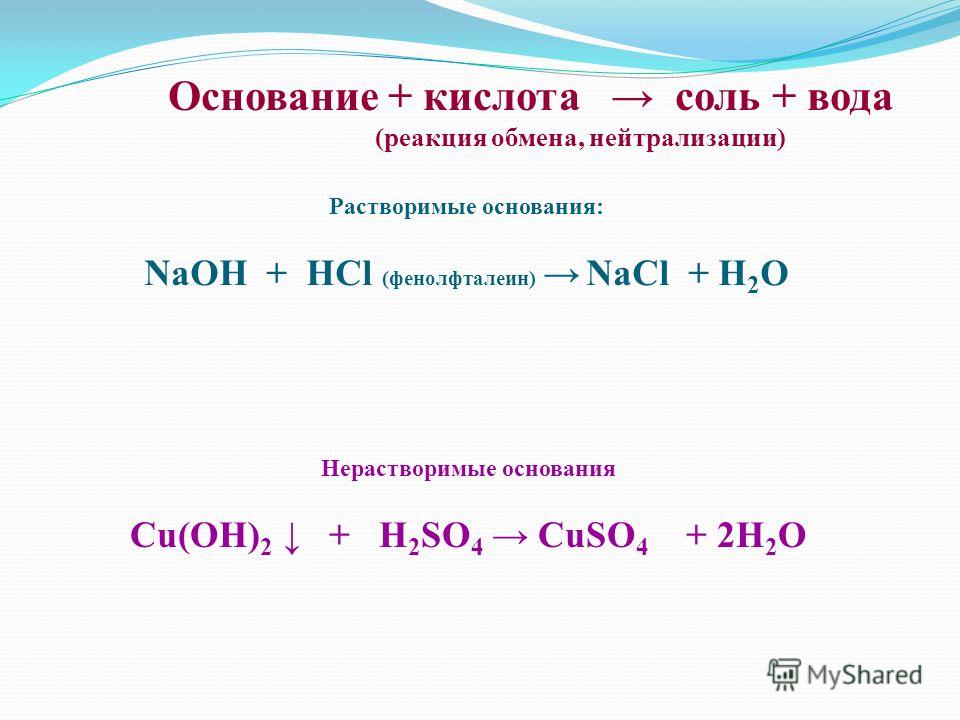 Основание + кислота → соль + вода
(реакция обмена, нейтрализации)

Растворимые основания:

$NaOH + HCl$ (фенолфталеин) $\rightarrow NaCl + H_2O$

Нерастворимые основания

$Cu(OH)_2 \downarrow + H_2SO_4 \rightarrow CuSO_4 + 2H_2O$

MyShared